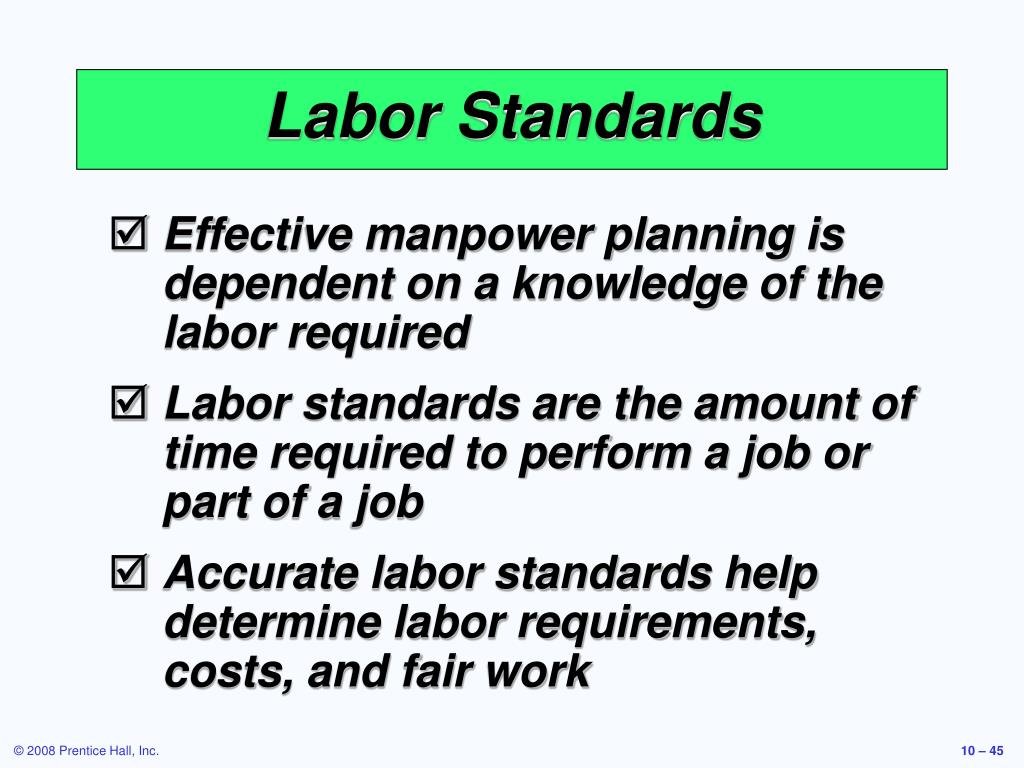 Labor Standards

☑ Effective manpower planning is dependent on a knowledge of the labor required

☑ Labor standards are the amount of time required to perform a job or part of a job

☑ Accurate labor standards help determine labor requirements, costs, and fair work

© 2008 Prentice Hall, Inc.

10 – 45